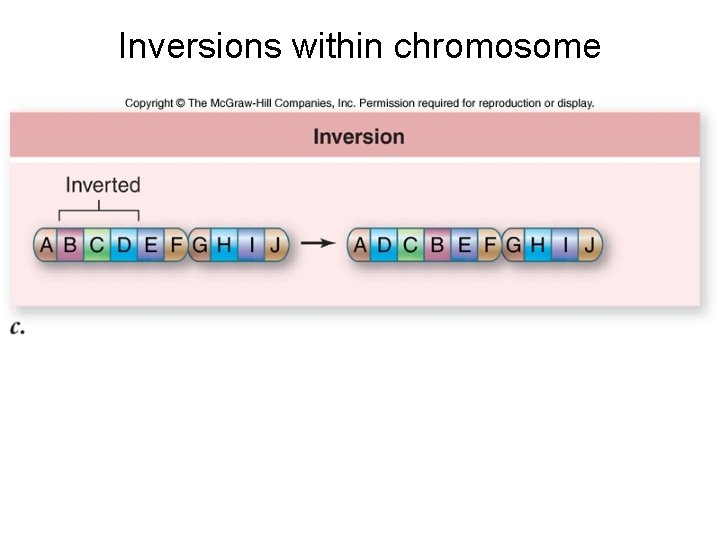 Inversions within chromosome

Copyright © The McGraw-Hill Companies, Inc. Permission required for reproduction or display.

Inversion

Inverted

A B C D E F G H I J → A D C B E F G H I J

c.